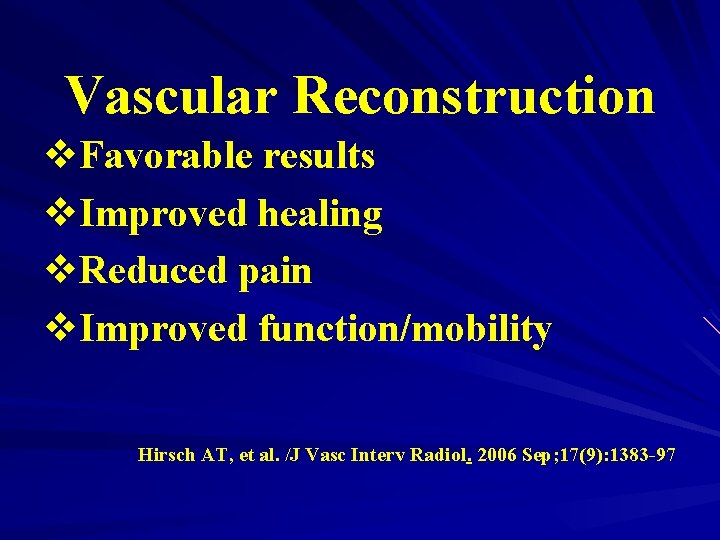 Vascular Reconstruction

❖Favorable results

❖Improved healing

❖Reduced pain

❖Improved function/mobility

Hirsch AT, et al. /J Vasc Interv Radiol. 2006 Sep;17(9):1383-97